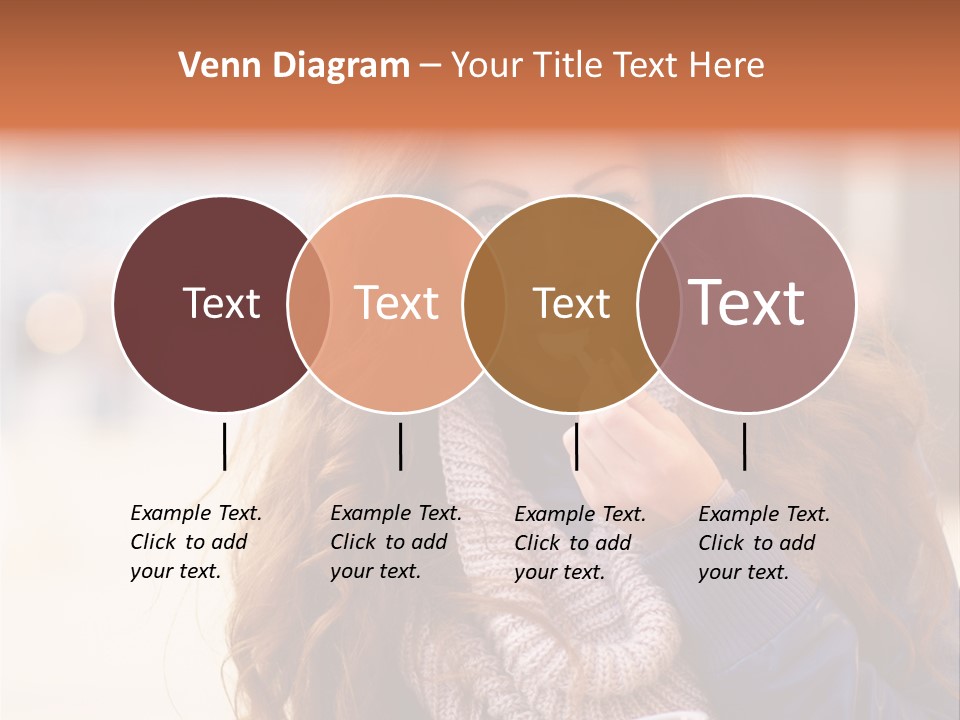 Venn Diagram – Your Title Text Here

Text

Text

Text

Text

Example Text. Click to add your text.

Example Text. Click to add your text.

Example Text. Click to add your text.

Example Text. Click to add your text.